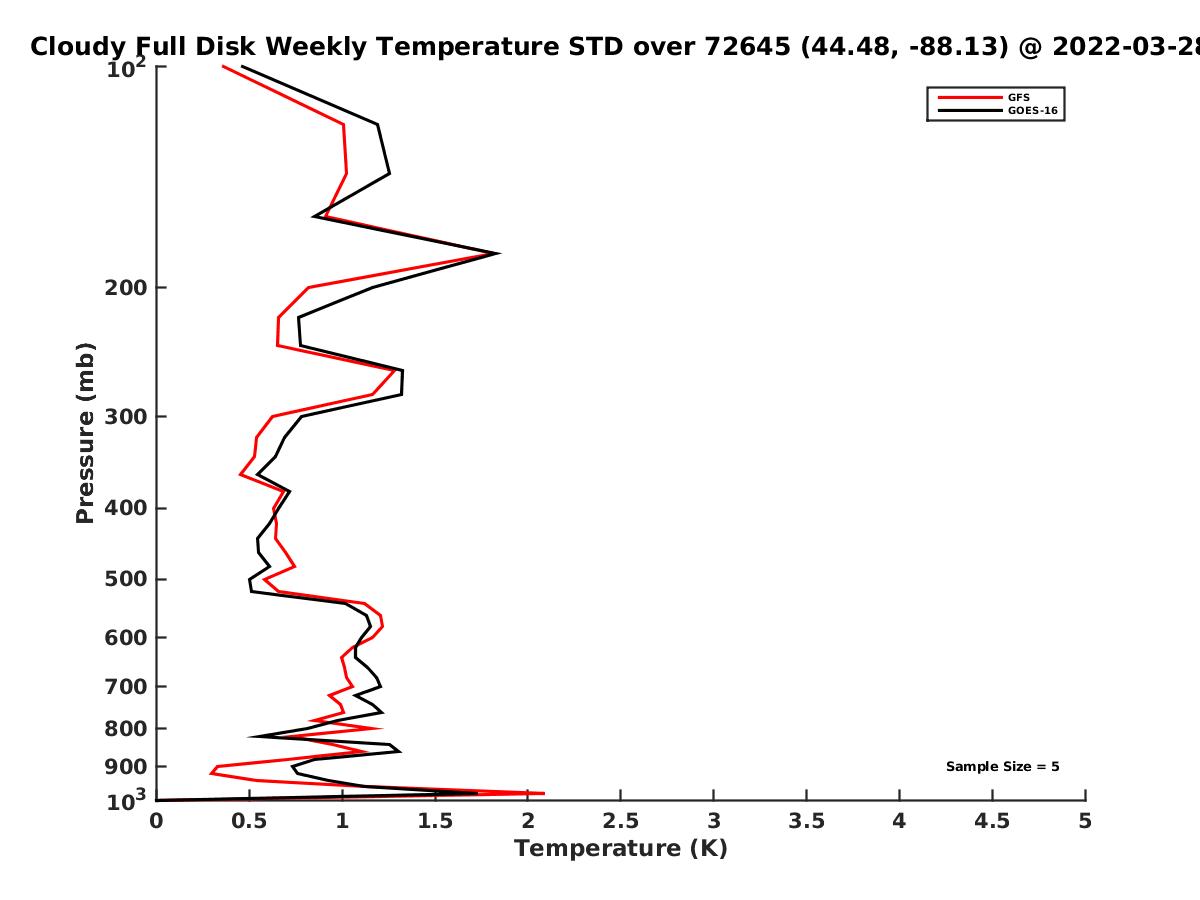 Cloudy Full Disk Weekly Temperature STD over 72645 (44.48, -88.13) @ 2022-03-28

GFS
GOES-16

Pressure (mb)

$10^2$
200
300
400
500
600
700
800
900
$10^3$

Sample Size = 5

0
0.5
1
1.5
2
2.5
3
3.5
4
4.5
5
Temperature (K)